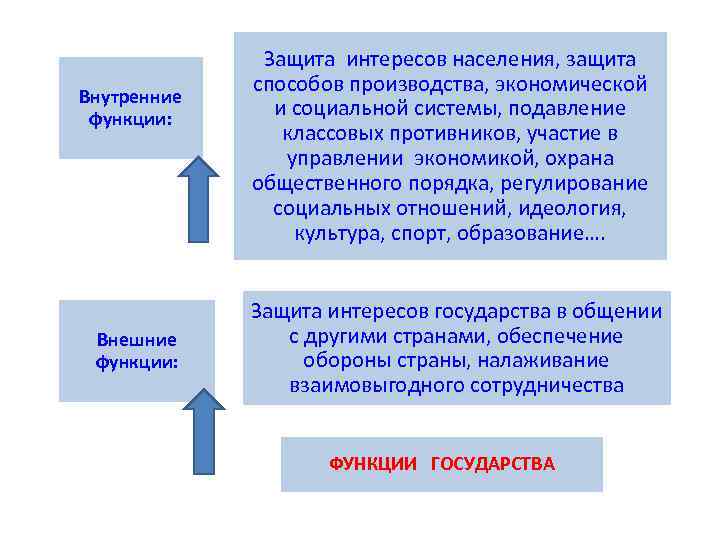 Внутренние функции:

Защита интересов населения, защита способов производства, экономической и социальной системы, подавление классовых противников, участие в управлении экономикой, охрана общественного порядка, регулирование социальных отношений, идеология, культура, спорт, образование….

Внешние функции:

Защита интересов государства в общении с другими странами, обеспечение обороны страны, налаживание взаимовыгодного сотрудничества

ФУНКЦИИ ГОСУДАРСТВА